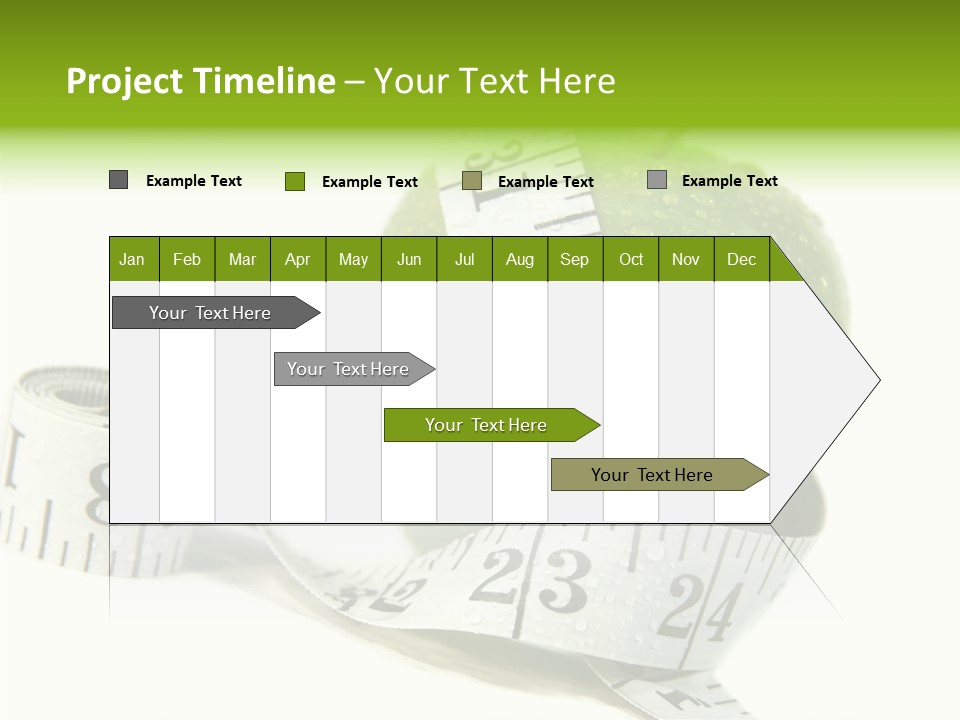 Project Timeline – Your Text Here

Example Text Example Text Example Text Example Text

| Jan | Feb | Mar | Apr | May | Jun | Jul | Aug | Sep | Oct | Nov | Dec |
|---|---|---|---|---|---|---|---|---|---|---|---|

Your Text Here

Your Text Here

Your Text Here

Your Text Here